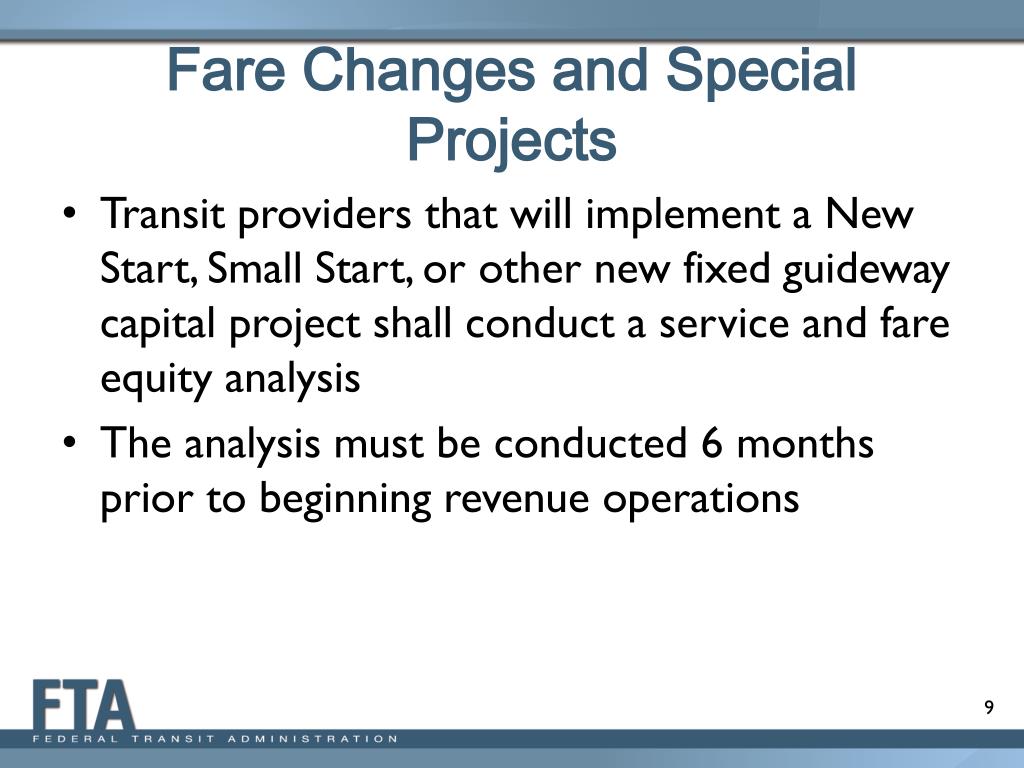 Fare Changes and Special Projects

• Transit providers that will implement a New Start, Small Start, or other new fixed guideway capital project shall conduct a service and fare equity analysis

• The analysis must be conducted 6 months prior to beginning revenue operations

FTA
FEDERAL TRANSIT ADMINISTRATION

9